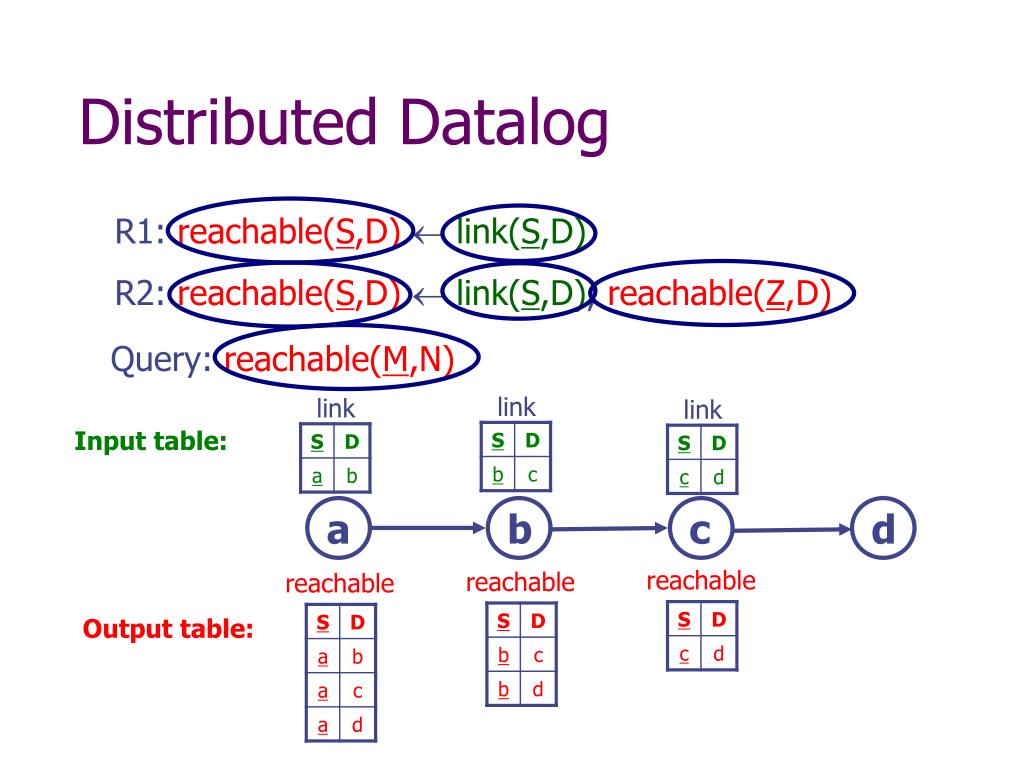 Distributed Datalog

R1: reachable(S,D) ← link(S,D)

R2: reachable(S,D) ← link(S,D), reachable(Z,D)

Query: reachable(M,N)

Input table:

link

| S | D |
|---|---|
| a | b |

link

| S | D |
|---|---|
| b | c |

link

| S | D |
|---|---|
| c | d |

a b c d

Output table:

reachable

| S | D |
|---|---|
| a | b |
| a | c |
| a | d |

reachable

| S | D |
|---|---|
| b | c |
| b | d |

reachable

| S | D |
|---|---|
| c | d |